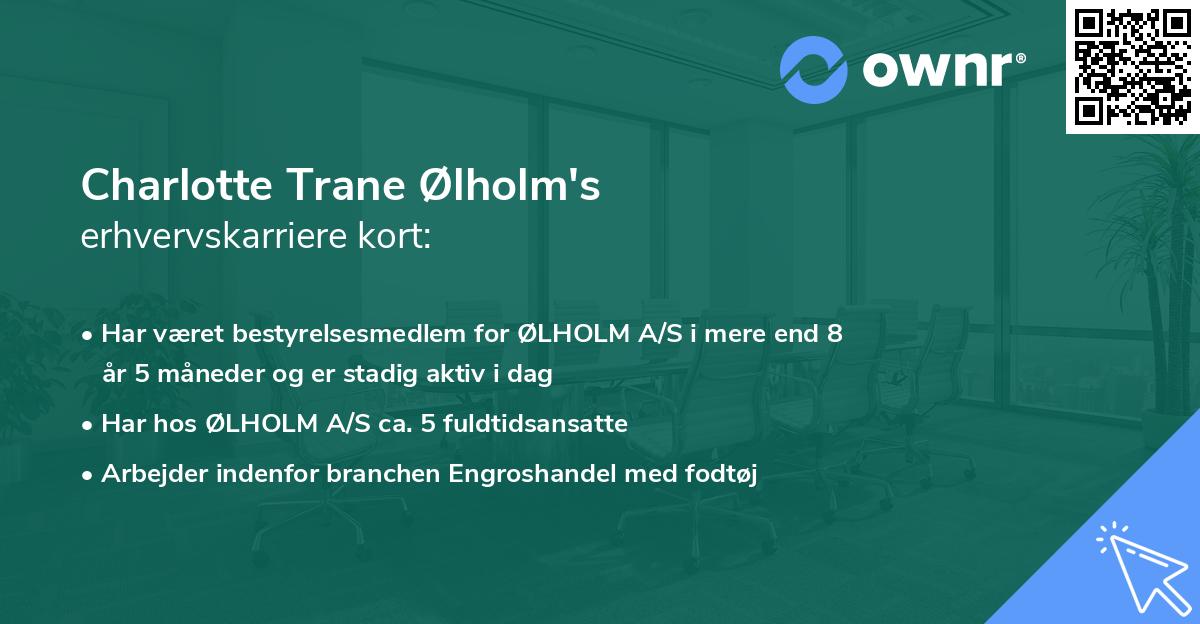 ownr®

Charlotte Trane Ølholm's
erhvervskarriere kort:

• Har været bestyrelsesmedlem for ØLHOLM A/S i mere end 8 år 5 måneder og er stadig aktiv i dag
• Har hos ØLHOLM A/S ca. 5 fuldtidsansatte
• Arbejder indenfor branchen Engroshandel med fodtøj